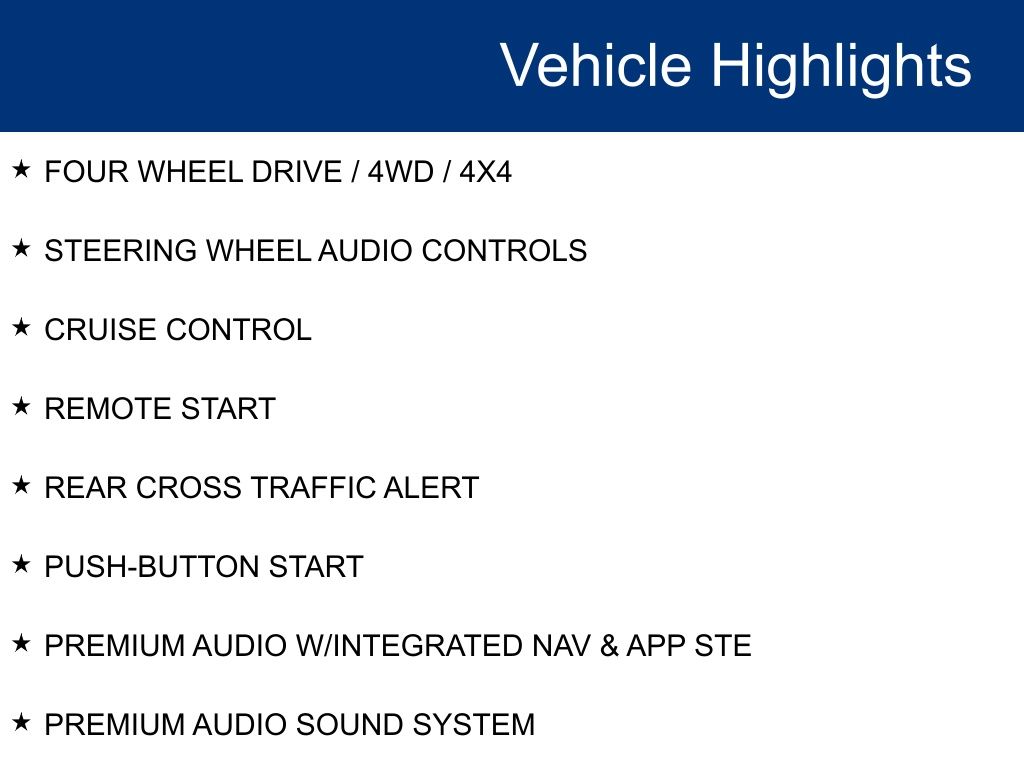 Vehicle Highlights

★ FOUR WHEEL DRIVE / 4WD / 4X4

★ STEERING WHEEL AUDIO CONTROLS

★ CRUISE CONTROL

★ REMOTE START

★ REAR CROSS TRAFFIC ALERT

★ PUSH-BUTTON START

★ PREMIUM AUDIO W/INTEGRATED NAV & APP STE

★ PREMIUM AUDIO SOUND SYSTEM